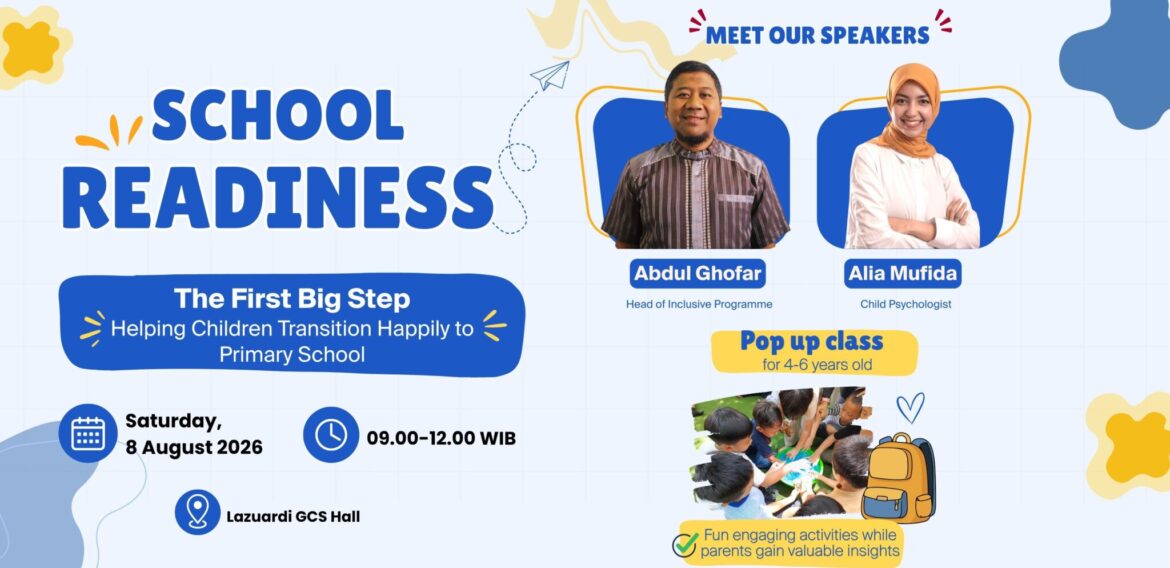 SCHOOL READINESS

The First Big Step
Helping Children Transition Happily to Primary School

Saturday,
8 August 2026

09.00-12.00 WIB

Lazuardi GCS Hall

MEET OUR SPEAKERS

Abdul Ghofar
Head of Inclusive Programme

Alia Mufida
Child Psychologist

Pop up class
for 4-6 years old

Fun engaging activities while parents gain valuable insights